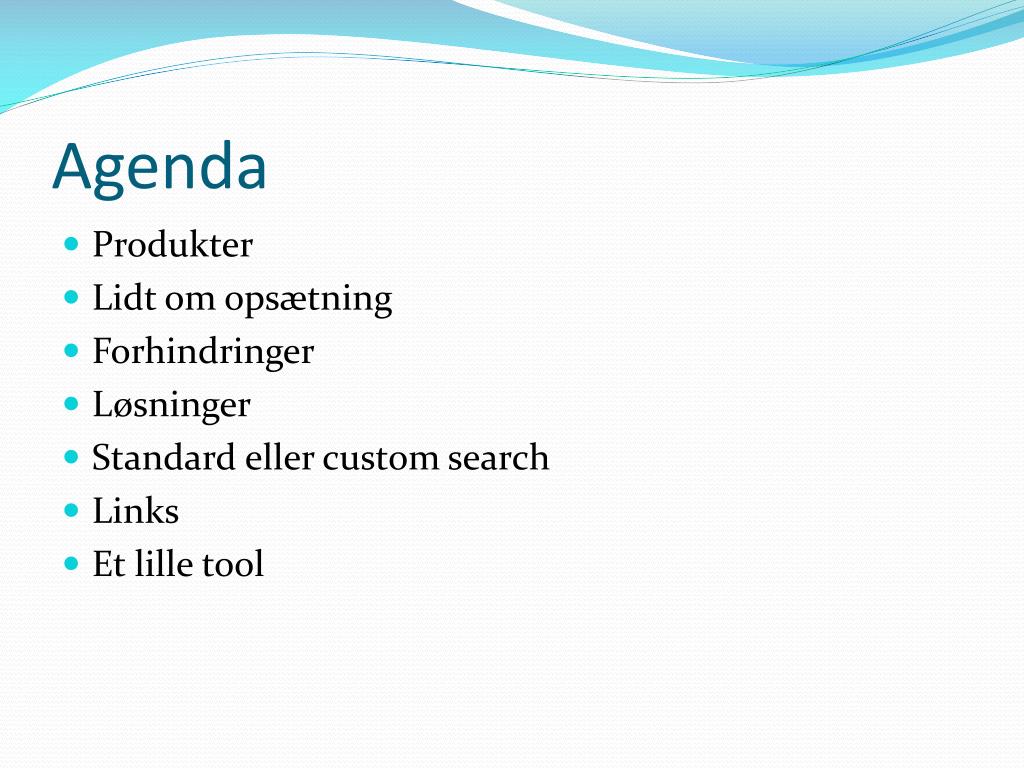 Agenda

- Produkter
- Lidt om opsætning
- Forhindringer
- Løsninger
- Standard eller custom search
- Links
- Et lille tool